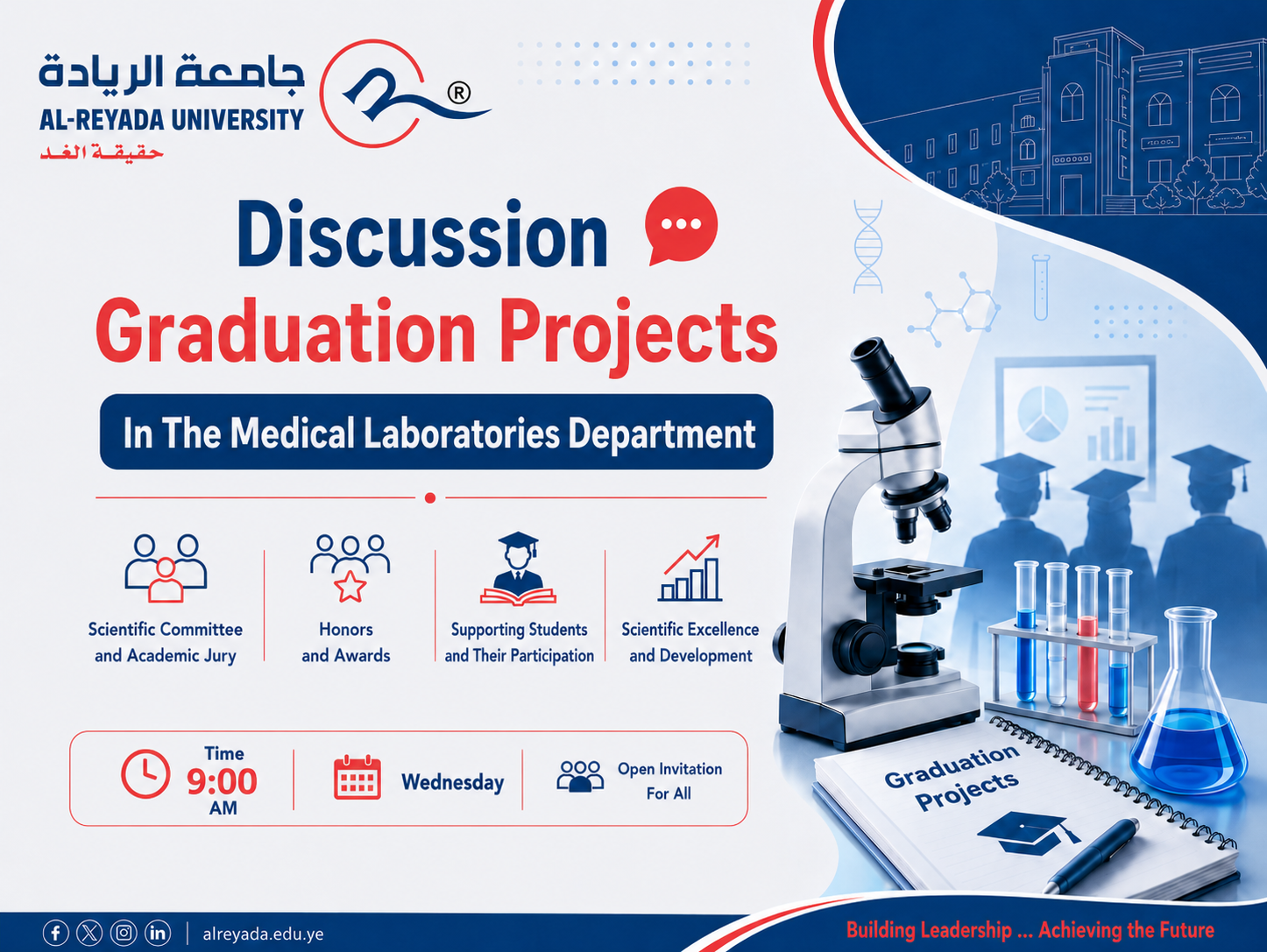 جامعة الريادة
AL-REYADA UNIVERSITY
حقيقة الغد

Discussion
Graduation Projects

In The Medical Laboratories Department

Scientific Committee and Academic Jury

Honors and Awards

Supporting Students and Their Participation

Scientific Excellence and Development

Time
9:00
AM

Wednesday

Open Invitation For All

Graduation Projects

alreyada.edu.ye

Building Leadership ... Achieving the Future